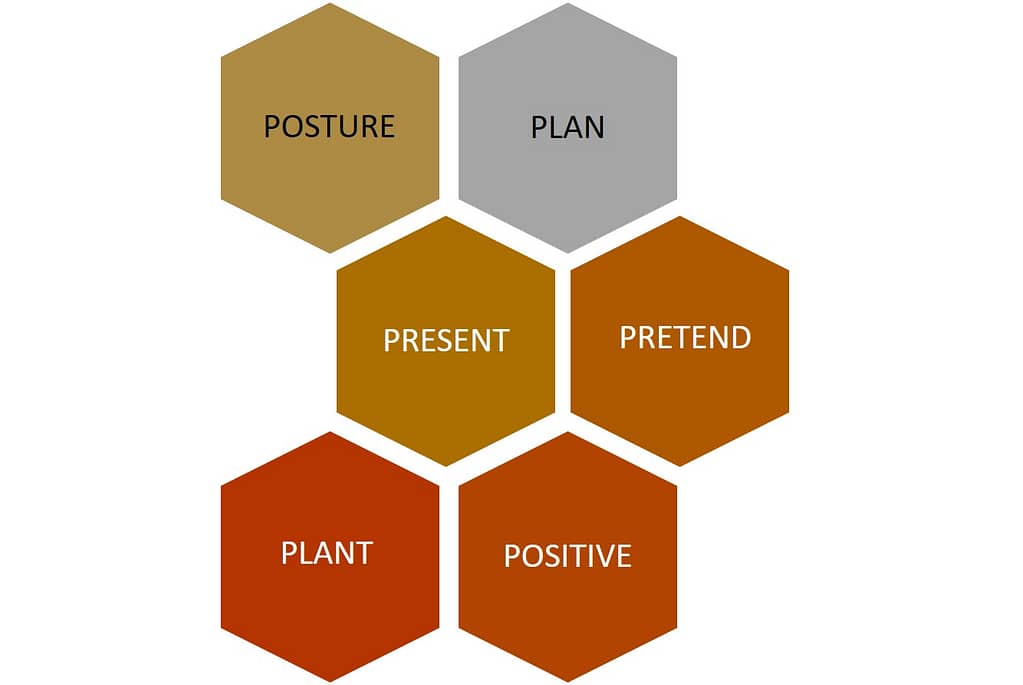 POSTURE

PLAN

PRESENT

PRETEND

PLANT

POSITIVE